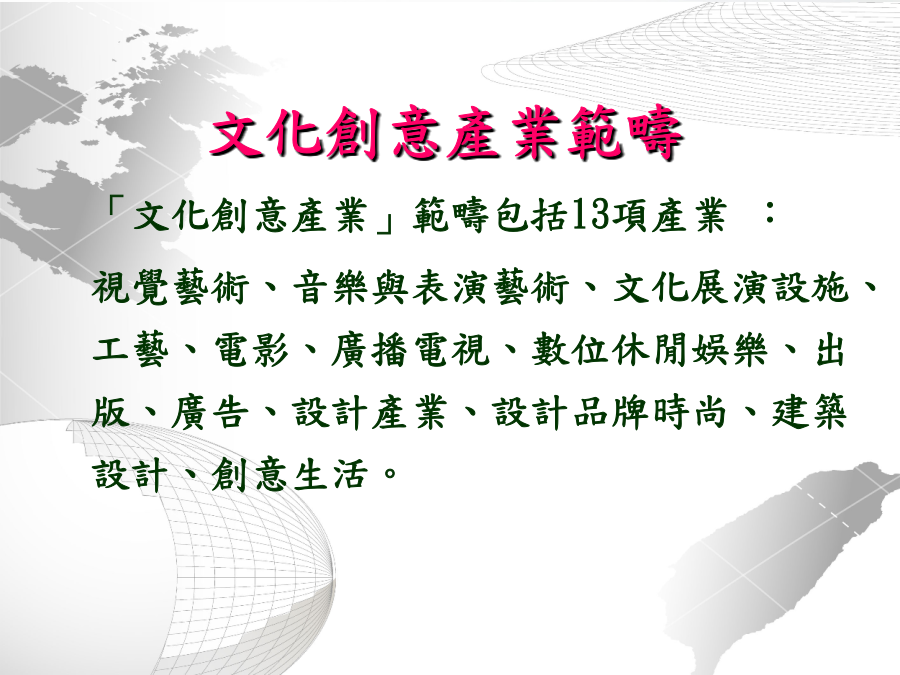 文化創意產業範疇

「文化創意產業」範疇包括13項產業 ：

視覺藝術、音樂與表演藝術、文化展演設施、工藝、電影、廣播電視、數位休閒娛樂、出版、廣告、設計產業、設計品牌時尚、建築設計、創意生活。